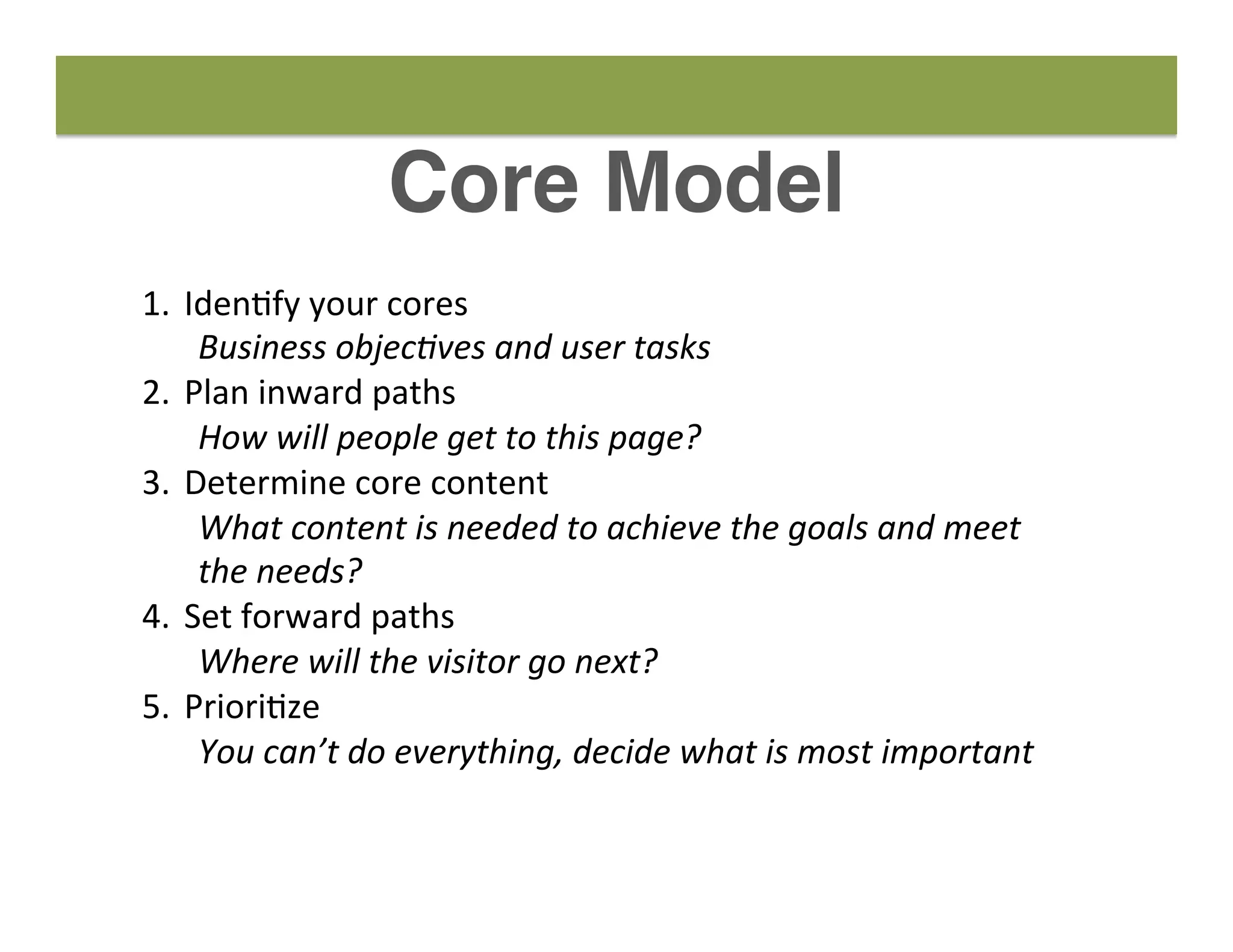 Core Model

1. Identify your cores
Business objectives and user tasks
2. Plan inward paths
How will people get to this page?
3. Determine core content
What content is needed to achieve the goals and meet the needs?
4. Set forward paths
Where will the visitor go next?
5. Prioritize
You can’t do everything, decide what is most important